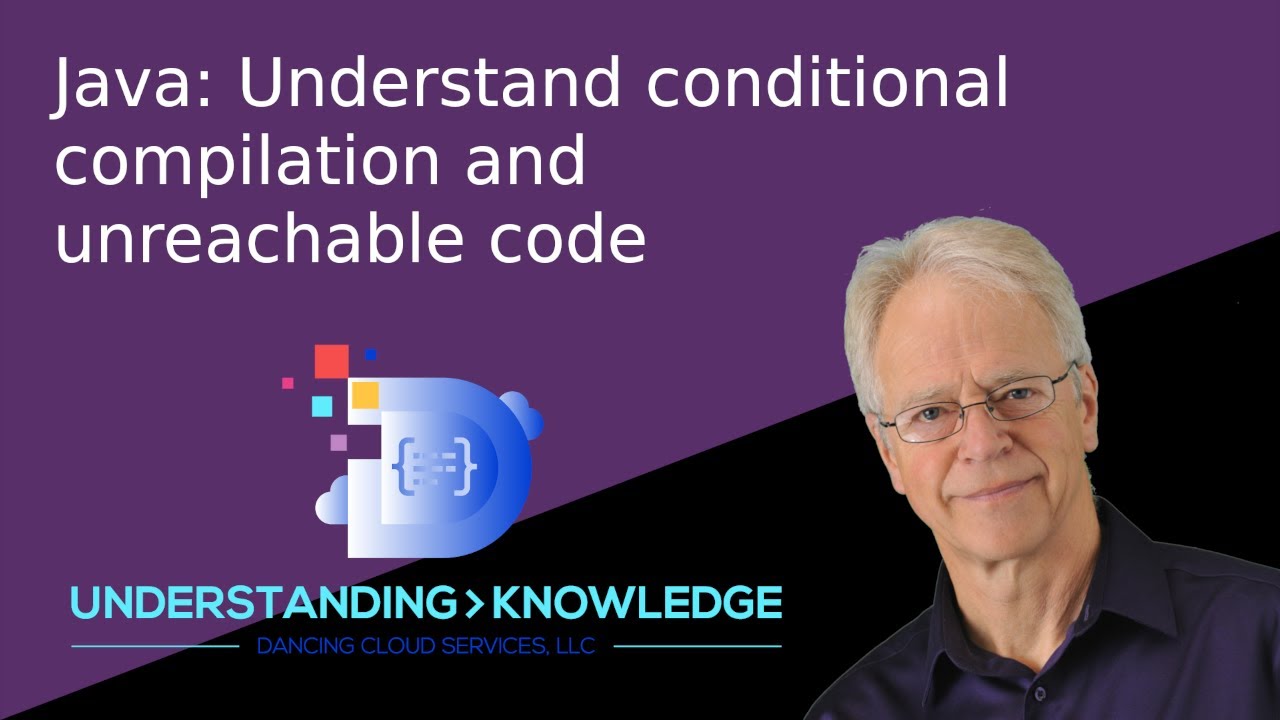 Java: Understand conditional compilation and unreachable code

UNDERSTANDING > KNOWLEDGE
DANCING CLOUD SERVICES, LLC